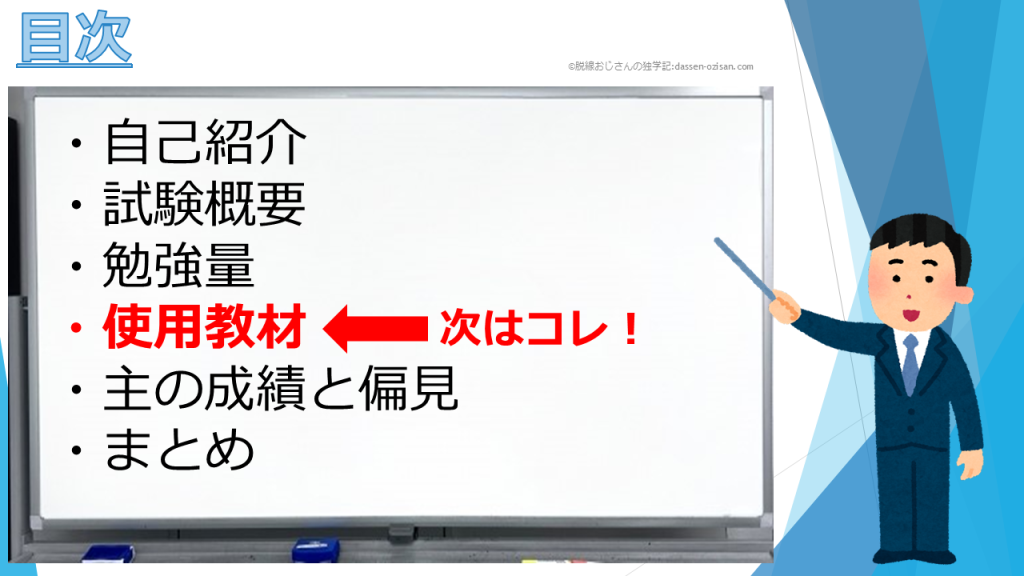 目次

©脱線おじさんの独学記:dassen-ozisan.com

・自己紹介
・試験概要
・勉強量
・使用教材 次はコレ！
・主の成績と偏見
・まとめ